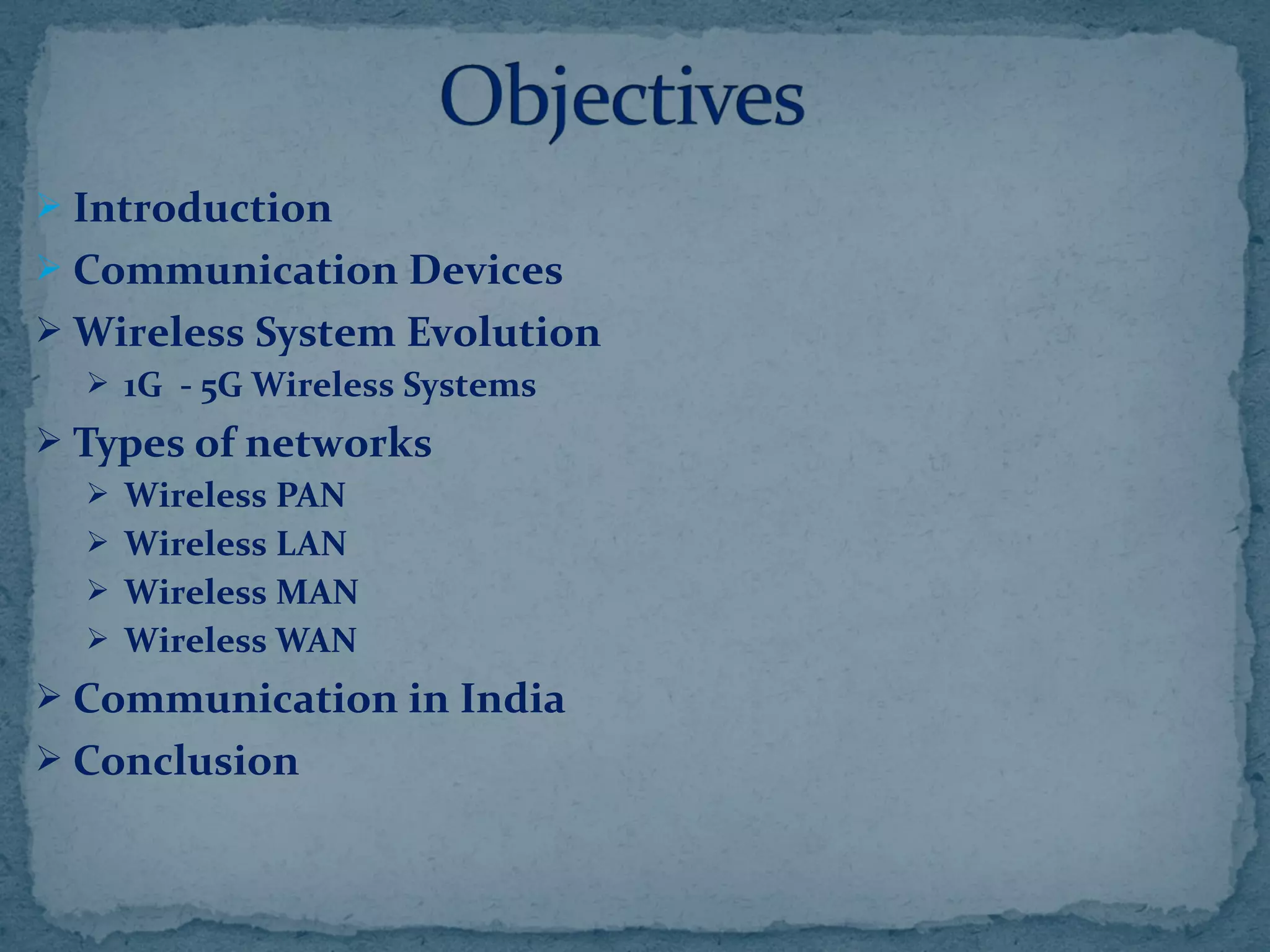 Objectives

➢ Introduction
➢ Communication Devices
➢ Wireless System Evolution
➢ 1G - 5G Wireless Systems
➢ Types of networks
➢ Wireless PAN
➢ Wireless LAN
➢ Wireless MAN
➢ Wireless WAN
➢ Communication in India
➢ Conclusion